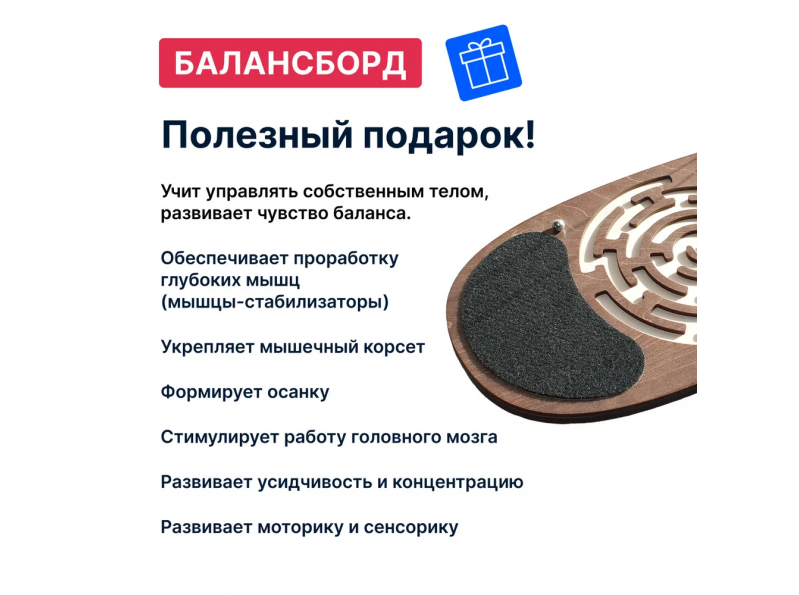 БАЛАНСБОРД

Полезный подарок!

Учит управлять собственным телом, развивает чувство баланса.

Обеспечивает проработку глубоких мышц (мышцы-стабилизаторы)

Укрепляет мышечный корсет

Формирует осанку

Стимулирует работу головного мозга

Развивает усидчивость и концентрацию

Развивает моторику и сенсорику